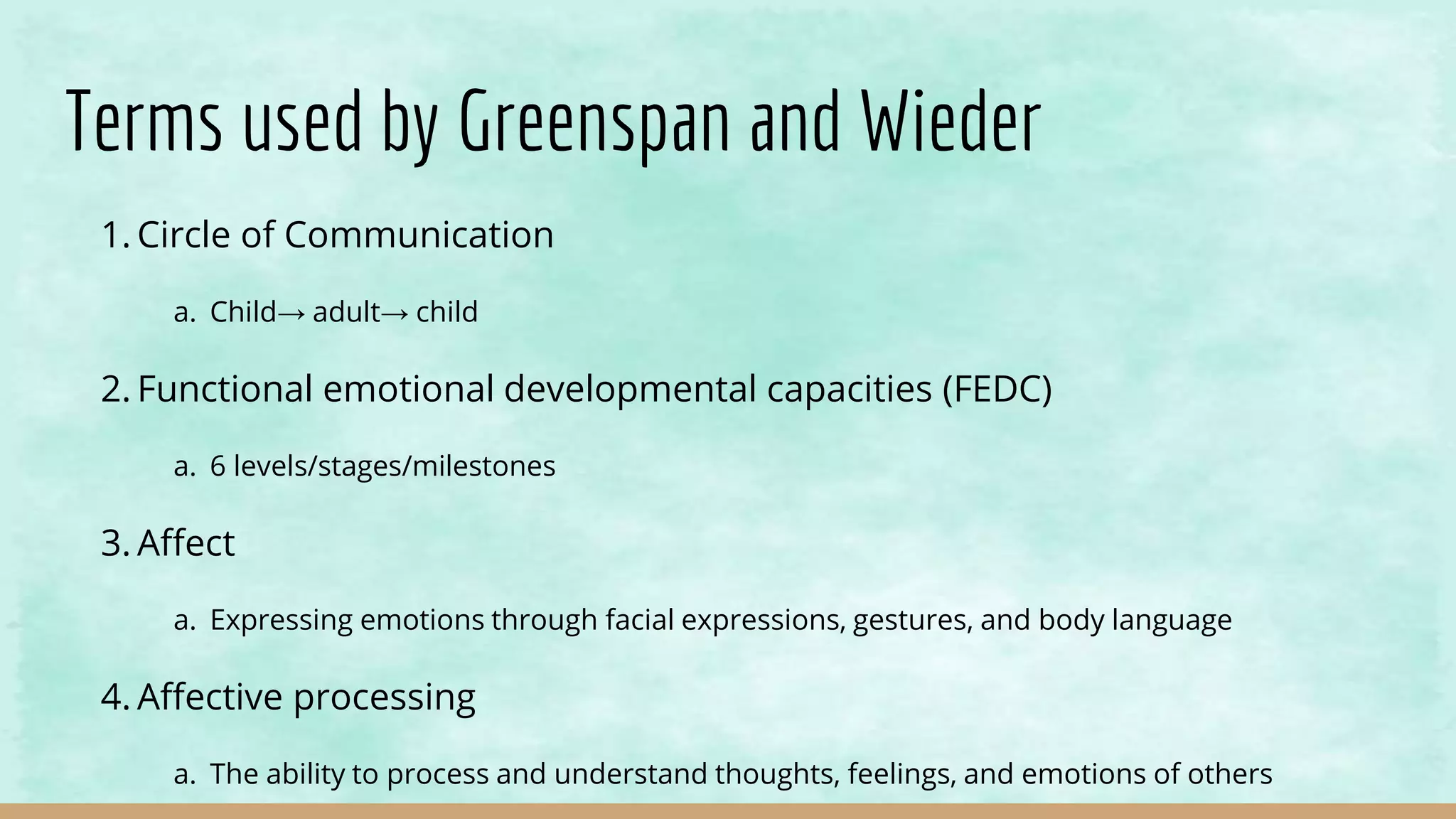 Terms used by Greenspan and Wieder

1. Circle of Communication

a. Child→ adult→ child

2. Functional emotional developmental capacities (FEDC)

a. 6 levels/stages/milestones

3. Affect

a. Expressing emotions through facial expressions, gestures, and body language

4. Affective processing

a. The ability to process and understand thoughts, feelings, and emotions of others